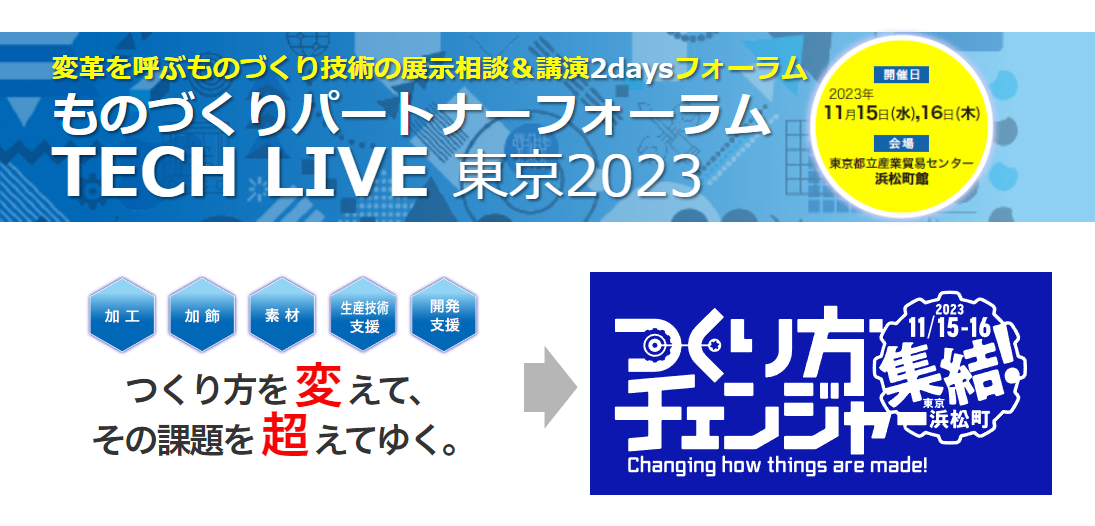 変革を呼ぶものづくり技術の展示相談＆講演2daysフォーラム

ものづくりパートナーフォーラム

TECH LIVE 東京2023

開催日

2023年

11月15日(水),16日(木)

会場

東京都立産業貿易センター 浜松町館

加工

加飾

素材

生産技術支援

開発支援

つくり方を変えて、

その課題を超えてゆく。

つくり方チェンジャー

2023

11/15-16

集結!

東京

浜松町

Changing how things are made!